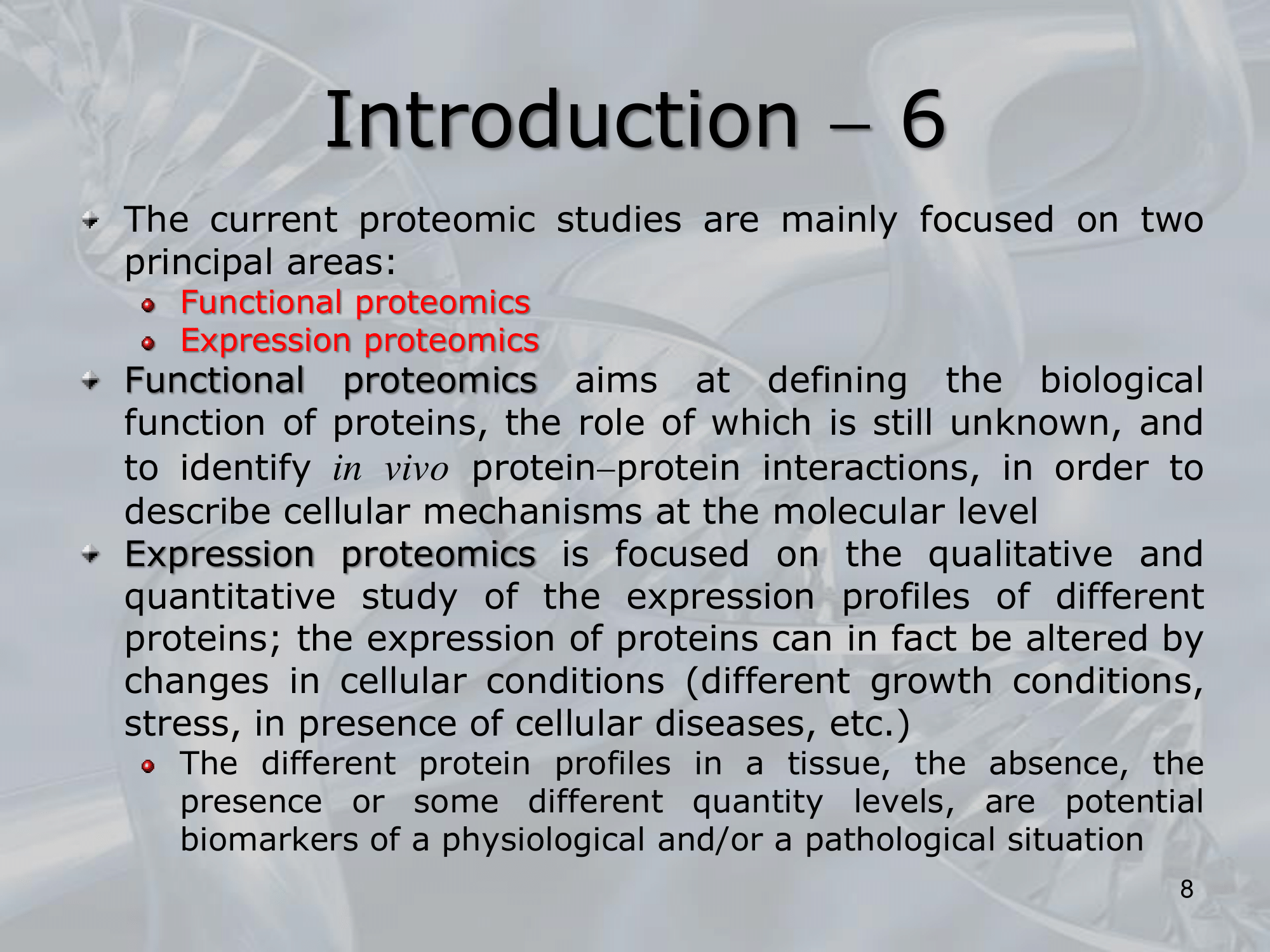 Introduction – 6

The current proteomic studies are mainly focused on two principal areas:

Functional proteomics

Expression proteomics

Functional proteomics aims at defining the biological function of proteins, the role of which is still unknown, and to identify in vivo protein–protein interactions, in order to describe cellular mechanisms at the molecular level

Expression proteomics is focused on the qualitative and quantitative study of the expression profiles of different proteins; the expression of proteins can in fact be altered by changes in cellular conditions (different growth conditions, stress, in presence of cellular diseases, etc.)

The different protein profiles in a tissue, the absence, the presence or some different quantity levels, are potential biomarkers of a physiological and/or a pathological situation

8